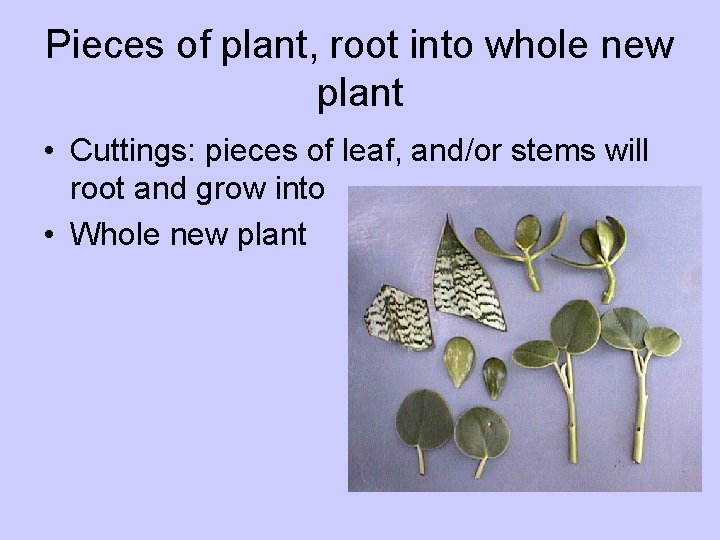 Pieces of plant, root into whole new plant

• Cuttings: pieces of leaf, and/or stems will root and grow into
• Whole new plant